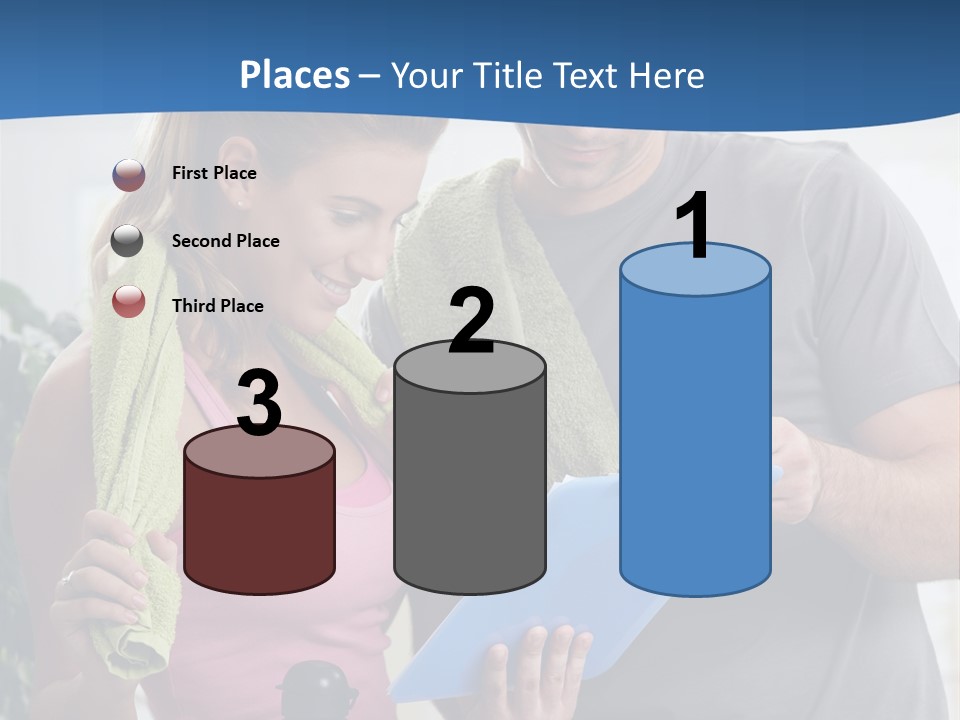 Places – Your Title Text Here

First Place

Second Place

Third Place

3

2

1